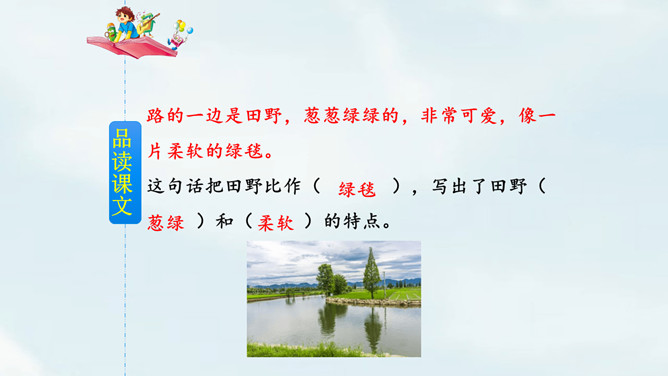 品读课文

路的一边是田野，葱葱绿绿的，非常可爱，像一片柔软的绿毯。

这句话把田野比作（ 绿毯 ），写出了田野（ 葱绿 ）和（ 柔软 ）的特点。